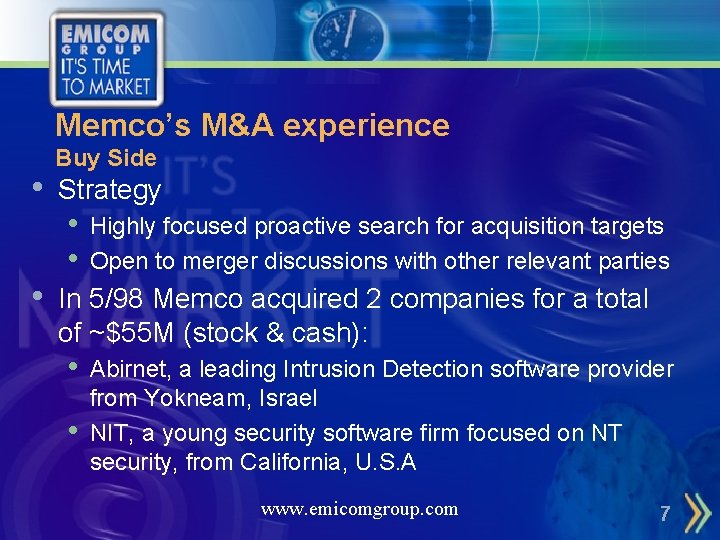 EMICOM GROUP
IT'S TIME TO MARKET

Memco's M&A experience
Buy Side

• Strategy
  • Highly focused proactive search for acquisition targets
  • Open to merger discussions with other relevant parties
• In 5/98 Memco acquired 2 companies for a total of ~$55M (stock & cash):
  • Abirnet, a leading Intrusion Detection software provider from Yokneam, Israel
  • NIT, a young security software firm focused on NT security, from California, U.S.A

www.emicomgroup.com

7